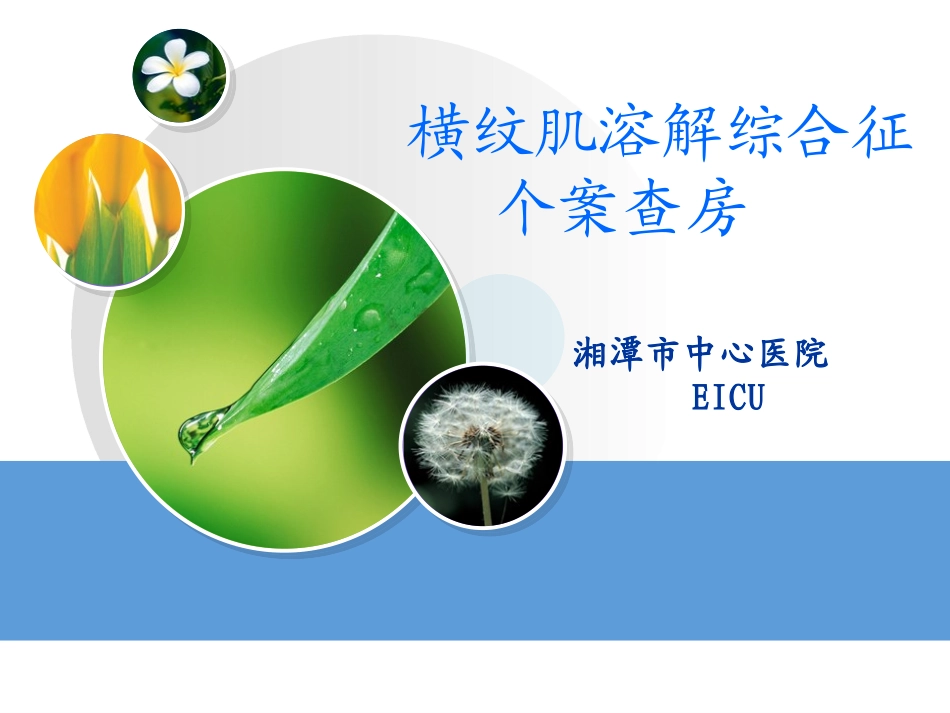 横纹肌溶解综合征
个案查房

湘潭市中心医院
EICU